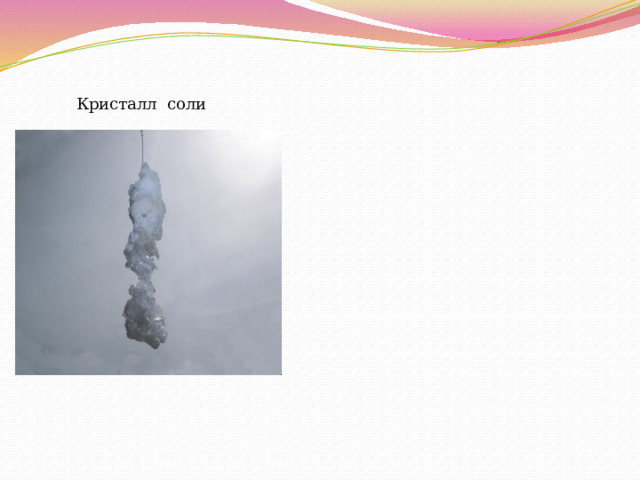 Кристалл  соли